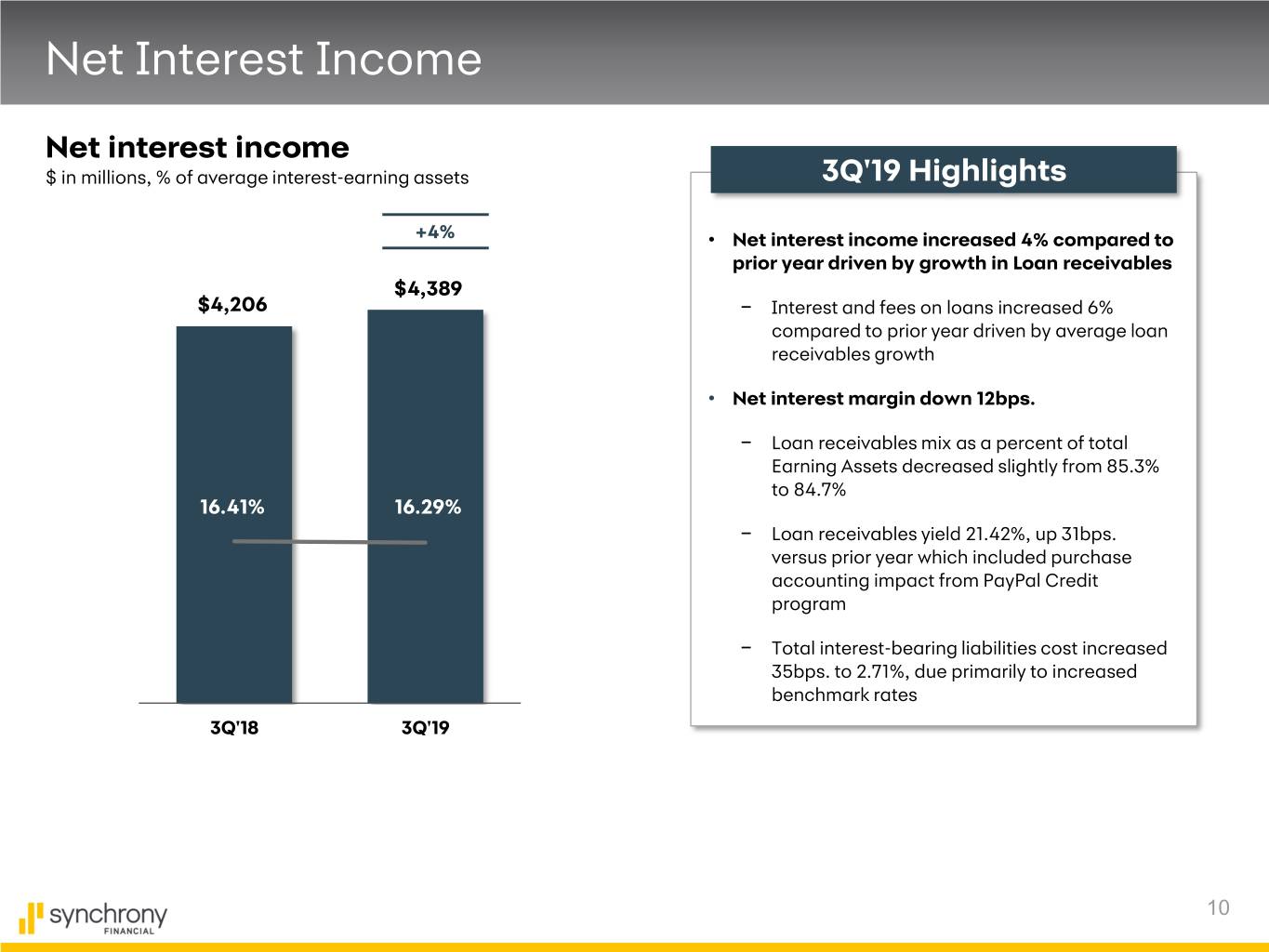 Net Interest Income

Net interest income
$ in millions, % of average interest-earning assets

+4%

$4,206

$4,389

16.41%

16.29%

3Q'18

3Q'19

3Q'19 Highlights

• Net interest income increased 4% compared to prior year driven by growth in Loan receivables

− Interest and fees on loans increased 6% compared to prior year driven by average loan receivables growth

• Net interest margin down 12bps.

− Loan receivables mix as a percent of total Earning Assets decreased slightly from 85.3% to 84.7%

− Loan receivables yield 21.42%, up 31bps. versus prior year which included purchase accounting impact from PayPal Credit program

− Total interest-bearing liabilities cost increased 35bps. to 2.71%, due primarily to increased benchmark rates

synchrony
FINANCIAL

10